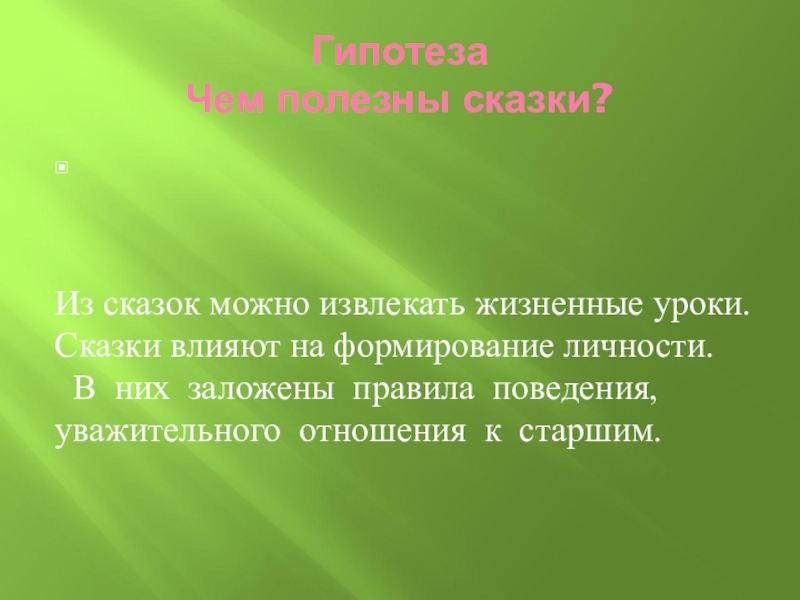 Гипотеза
Чем полезны сказки?

Из сказок можно извлекать жизненные уроки. Сказки влияют на формирование личности. В них заложены правила поведения, уважительного отношения к старшим.